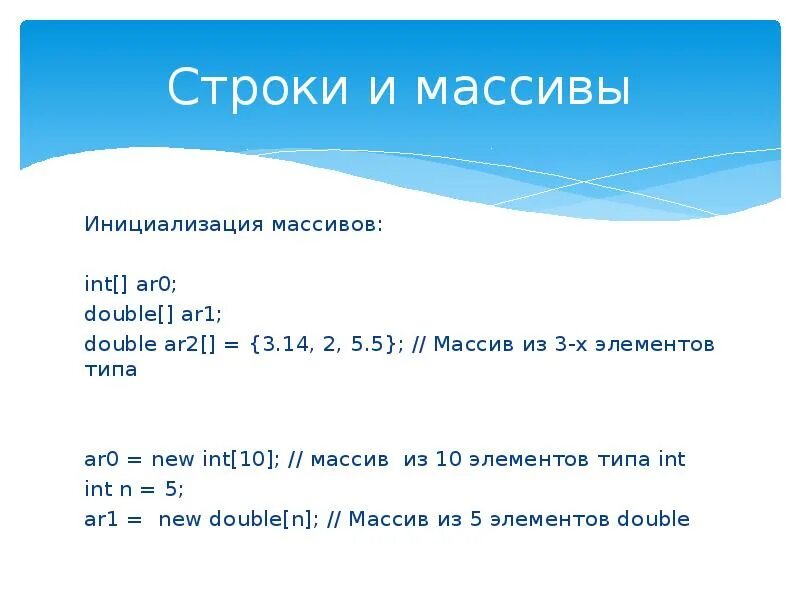 Строки и массивы

Инициализация массивов:

int[] ar0;
double[] ar1;
double ar2[] = {3.14, 2, 5.5}; // Массив из 3-х элементов типа

ar0 = new int[10]; // массив из 10 элементов типа int
int n = 5;
ar1 = new double[n]; // Массив из 5 элементов double